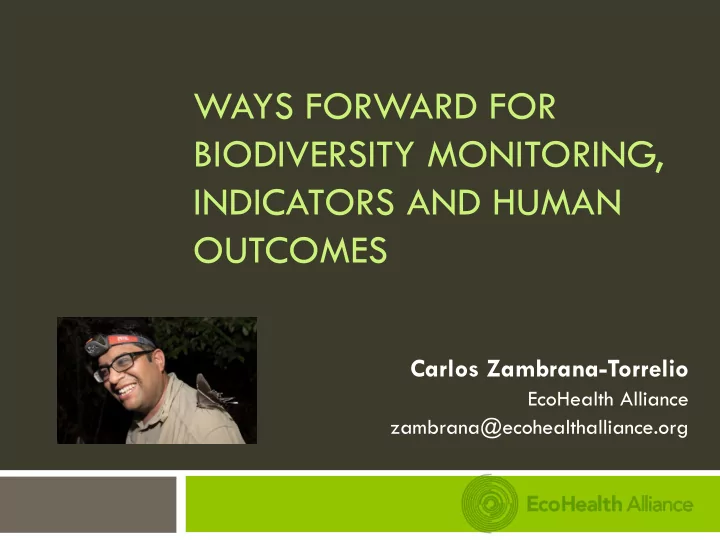 WAYS FORWARD FOR BIODIVERSITY MONITORING, INDICATORS AND HUMAN OUTCOMES

Carlos Zambrana-Torrelio
EcoHealth Alliance
zambrana@ecohealthalliance.org

EcoHealth Alliance